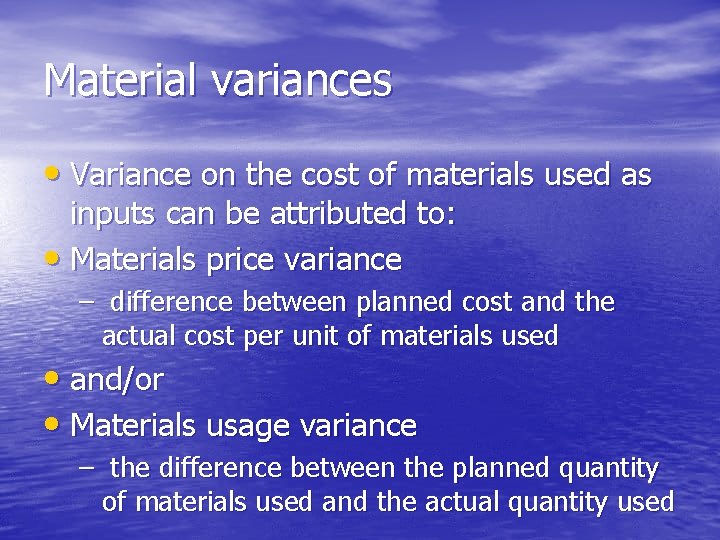 Material variances

• Variance on the cost of materials used as inputs can be attributed to:
• Materials price variance
– difference between planned cost and the actual cost per unit of materials used
• and/or
• Materials usage variance
– the difference between the planned quantity of materials used and the actual quantity used